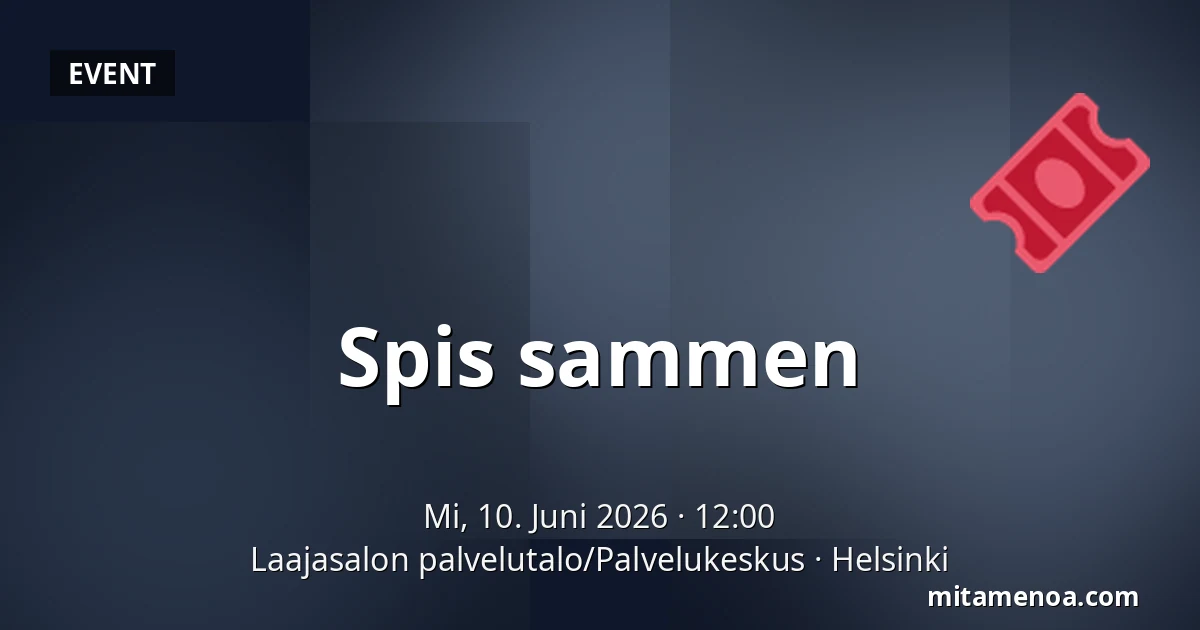 EVENT

Spis sammen

Mi, 10. Juni 2026 · 12:00
Laajasalon palvelutalo/Palvelukeskus · Helsinki

mitamenoa.com